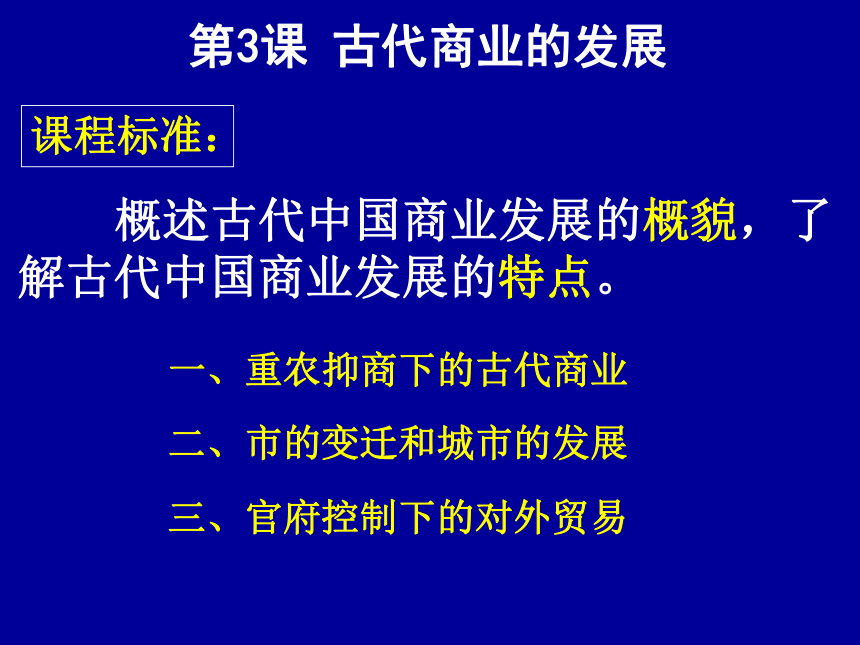 第3课 古代商业的发展

课程标准：

概述古代中国商业发展的概貌，了解古代中国商业发展的特点。

一、重农抑商下的古代商业

二、市的变迁和城市的发展

三、官府控制下的对外贸易